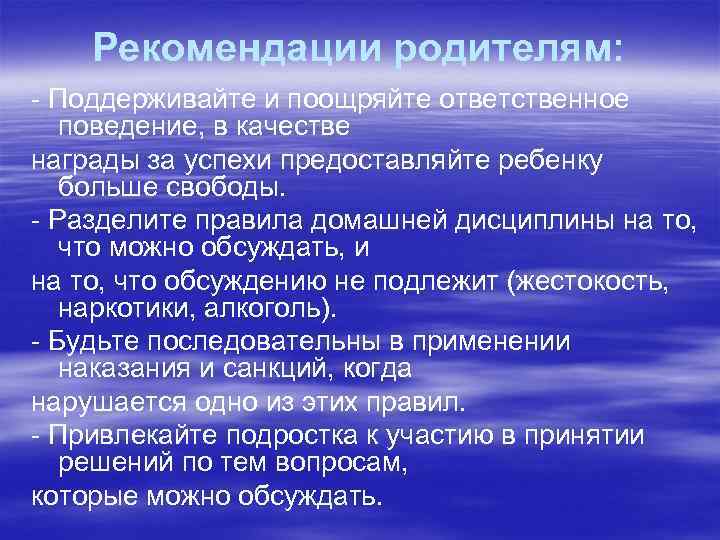 Рекомендации родителям:

- Поддерживайте и поощряйте ответственное поведение, в качестве

награды за успехи предоставляйте ребенку больше свободы.

- Разделите правила домашней дисциплины на то, что можно обсуждать, и

на то, что обсуждению не подлежит (жестокость, наркотики, алкоголь).

- Будьте последовательны в применении наказания и санкций, когда

нарушается одно из этих правил.

- Привлекайте подростка к участию в принятии решений по тем вопросам,

которые можно обсуждать.